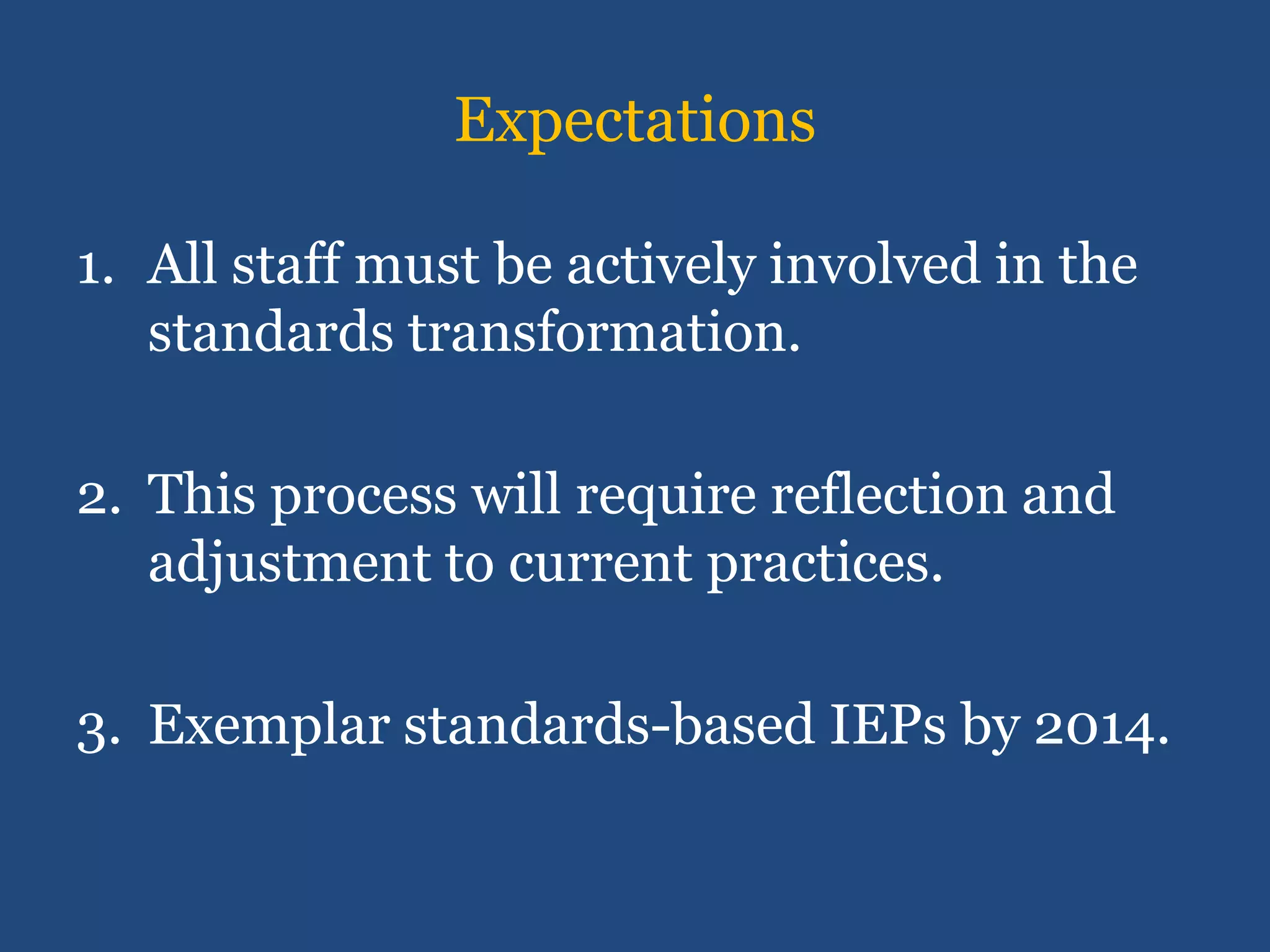 Expectations

1. All staff must be actively involved in the standards transformation.

2. This process will require reflection and adjustment to current practices.

3. Exemplar standards-based IEPs by 2014.